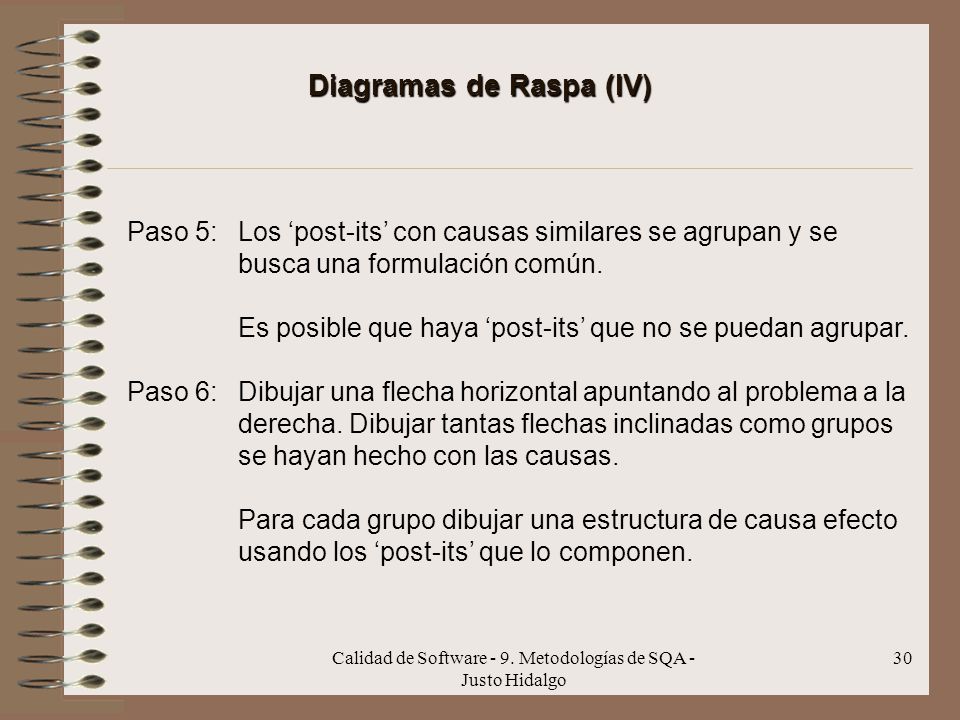 Diagramas de Raspa (IV)

Paso 5: Los ‘post-its’ con causas similares se agrupan y se busca una formulación común.

Es posible que haya ‘post-its’ que no se puedan agrupar.

Paso 6: Dibujar una flecha horizontal apuntando al problema a la derecha. Dibujar tantas flechas inclinadas como grupos se hayan hecho con las causas.

Para cada grupo dibujar una estructura de causa efecto usando los ‘post-its’ que lo componen.

Calidad de Software - 9. Metodologías de SQA - Justo Hidalgo

30